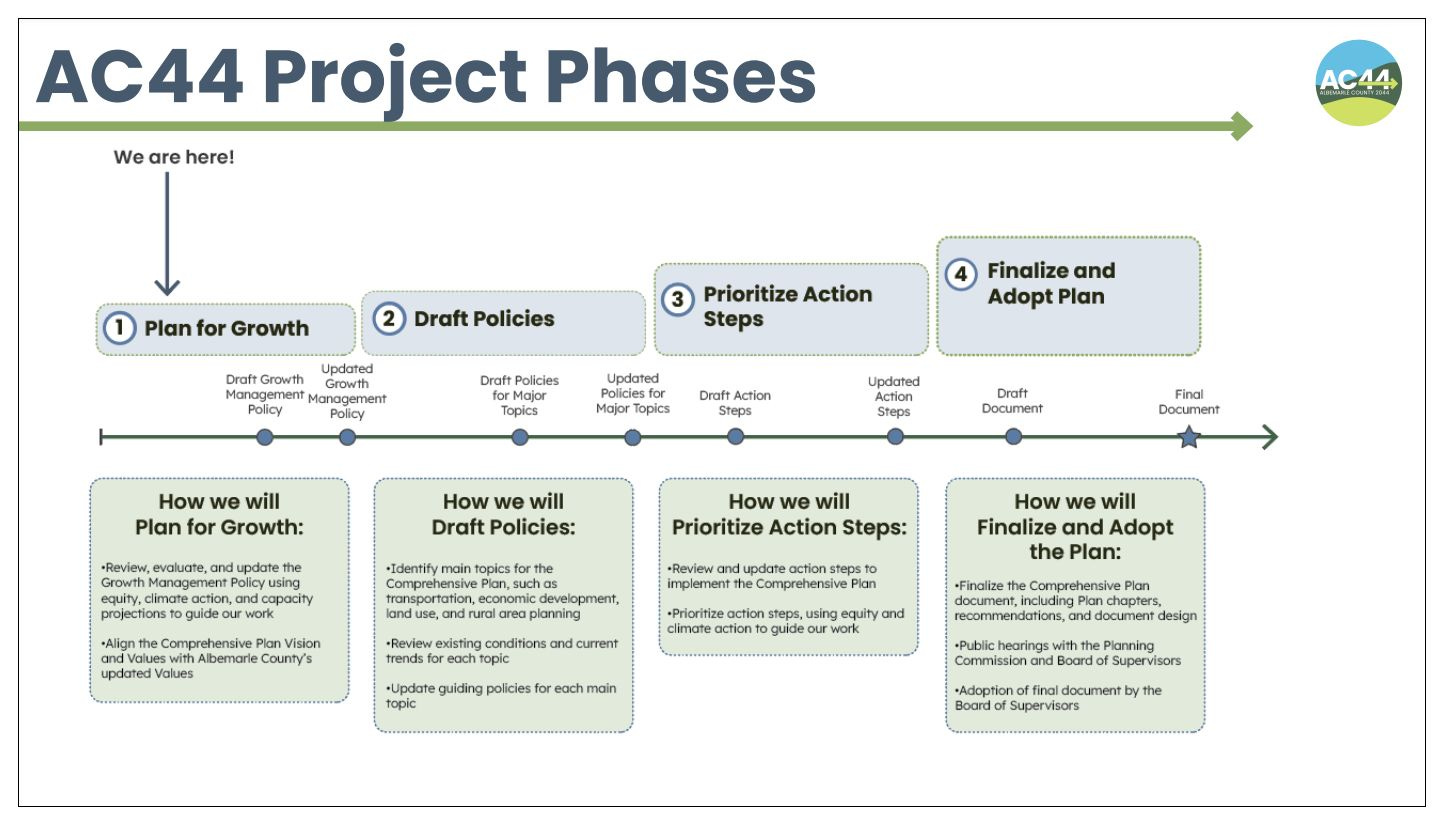 AC44 Project Phases

AC44
ALBEMARLE COUNTY 2044

We are here!

1 Plan for Growth

2 Draft Policies

3 Prioritize Action Steps

4 Finalize and Adopt Plan

Draft Growth Management Policy

Updated Growth Management Policy

Draft Policies for Major Topics

Updated Policies for Major Topics

Draft Action Steps

Updated Action Steps

Draft Document

Final Document

How we will Plan for Growth:

•Review, evaluate, and update the Growth Management Policy using equity, climate action, and capacity projections to guide our work

•Align the Comprehensive Plan Vision and Values with Albemarle County's updated Values

How we will Draft Policies:

•Identify main topics for the Comprehensive Plan, such as transportation, economic development, land use, and rural area planning

•Review existing conditions and current trends for each topic

•Update guiding policies for each main topic

How we will Prioritize Action Steps:

•Review and update action steps to implement the Comprehensive Plan

•Prioritize action steps, using equity and climate action to guide our work

How we will Finalize and Adopt the Plan:

•Finalize the Comprehensive Plan document, including Plan chapters, recommendations, and document design

•Public hearings with the Planning Commission and Board of Supervisors

•Adoption of final document by the Board of Supervisors